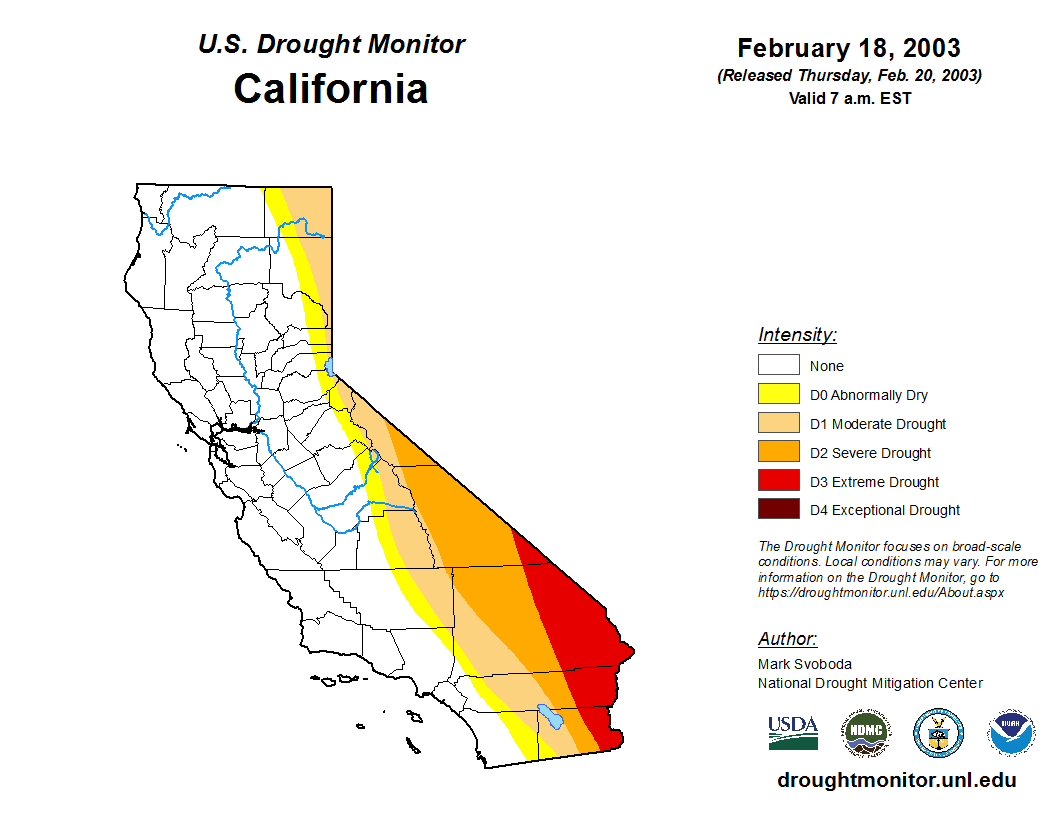 U.S. Drought Monitor
California

February 18, 2003
(Released Thursday, Feb. 20, 2003)
Valid 7 a.m. EST

Intensity:
None
D0 Abnormally Dry
D1 Moderate Drought
D2 Severe Drought
D3 Extreme Drought
D4 Exceptional Drought

The Drought Monitor focuses on broad-scale conditions. Local conditions may vary. For more information on the Drought Monitor, go to https://droughtmonitor.unl.edu/About.aspx

Author:
Mark Svoboda
National Drought Mitigation Center

USDA
NDMC
NOAA

droughtmonitor.unl.edu